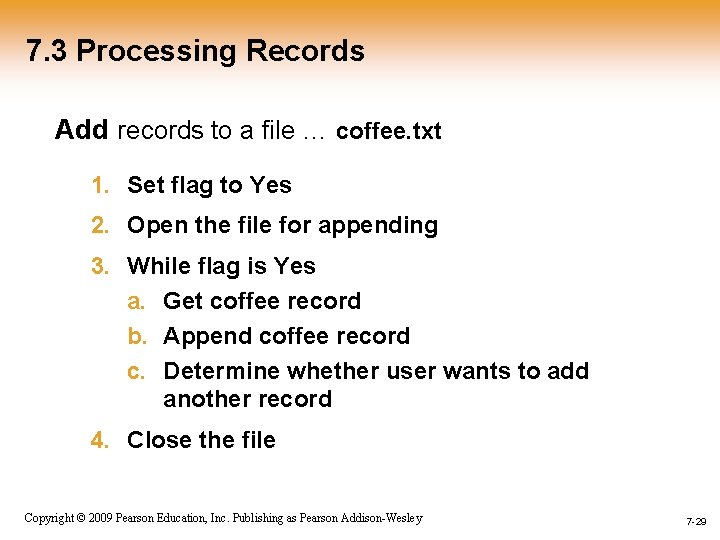 7.3 Processing Records

Add records to a file … coffee.txt

1. Set flag to Yes
2. Open the file for appending
3. While flag is Yes
a. Get coffee record
b. Append coffee record
c. Determine whether user wants to add another record
4. Close the file

Copyright © 2009 Pearson Education, Inc. Publishing as Pearson Addison-Wesley

7-29